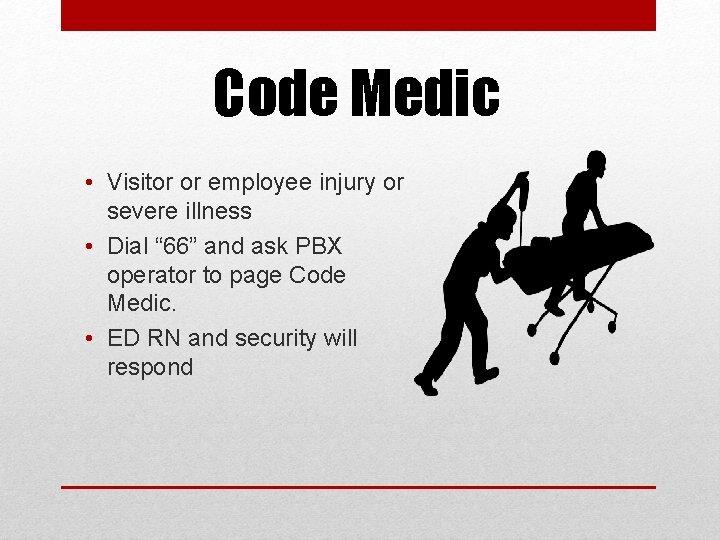 Code Medic

• Visitor or employee injury or severe illness
• Dial “66” and ask PBX operator to page Code Medic.
• ED RN and security will respond